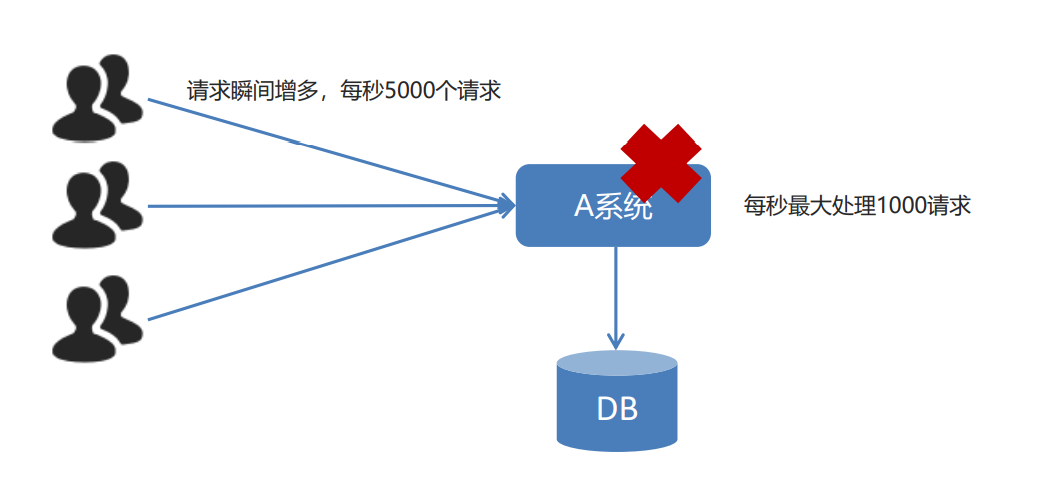 请求瞬间增多，每秒5000个请求

A系统

每秒最大处理1000请求

DB